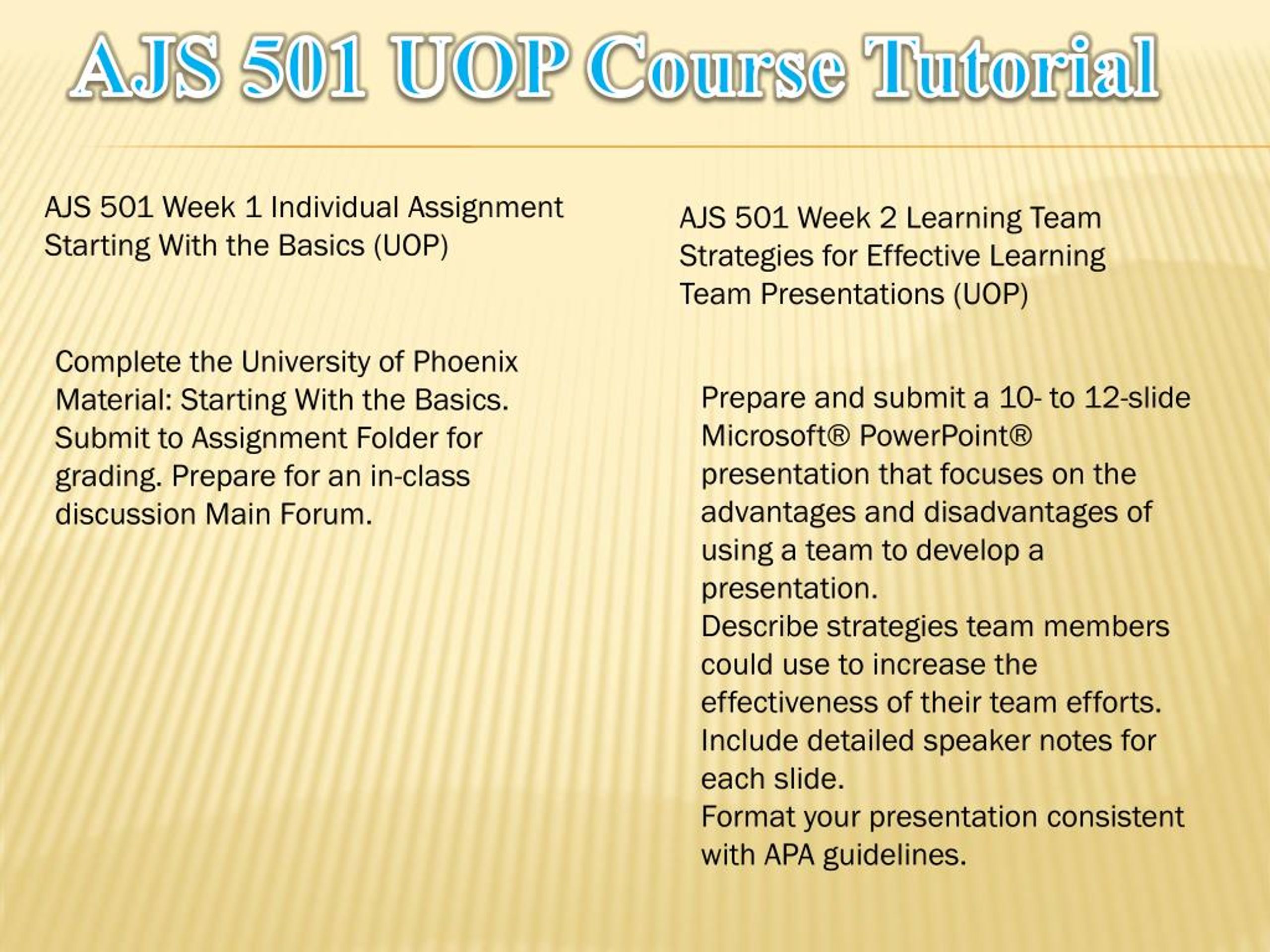 AJS 501 UOP Course Tutorial

AJS 501 Week 1 Individual Assignment Starting With the Basics (UOP)

Complete the University of Phoenix Material: Starting With the Basics. Submit to Assignment Folder for grading. Prepare for an in-class discussion Main Forum.

AJS 501 Week 2 Learning Team Strategies for Effective Learning Team Presentations (UOP)

Prepare and submit a 10- to 12-slide Microsoft® PowerPoint® presentation that focuses on the advantages and disadvantages of using a team to develop a presentation.
Describe strategies team members could use to increase the effectiveness of their team efforts.
Include detailed speaker notes for each slide.
Format your presentation consistent with APA guidelines.